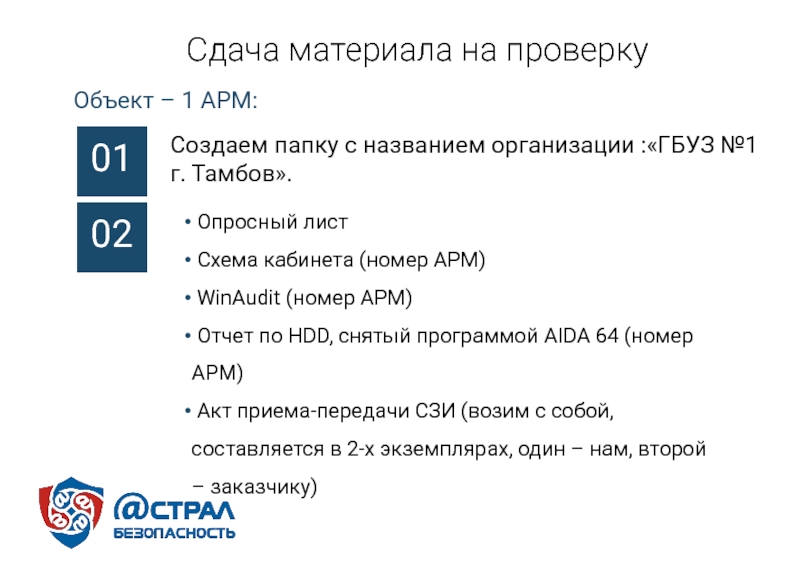 Сдача материала на проверку

Объект – 1 АРМ:

01

Создаем папку с названием организации :«ГБУЗ №1 г. Тамбов».

02

• Опросный лист

• Схема кабинета (номер АРМ)

• WinAudit (номер АРМ)

• Отчет по HDD, снятый программой AIDA 64 (номер АРМ)

• Акт приема-передачи СЗИ (возим с собой, составляется в 2-х экземплярах, один – нам, второй – заказчику)

@СТРАЛ
БЕЗОПАСНОСТЬ